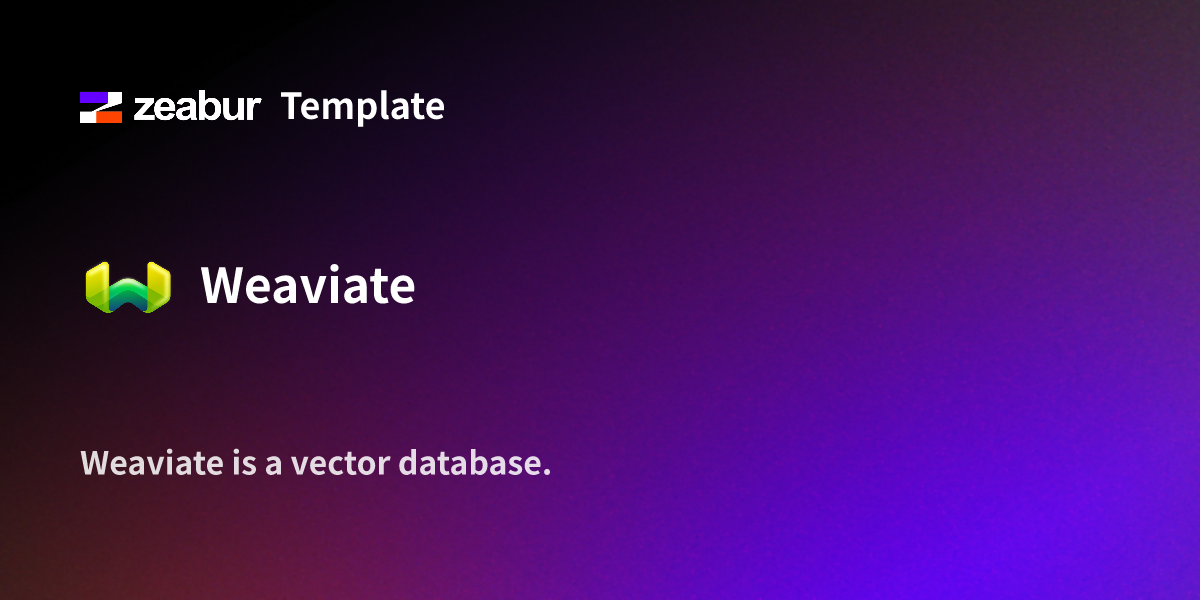 zeabur Template

Weaviate

Weaviate is a vector database.